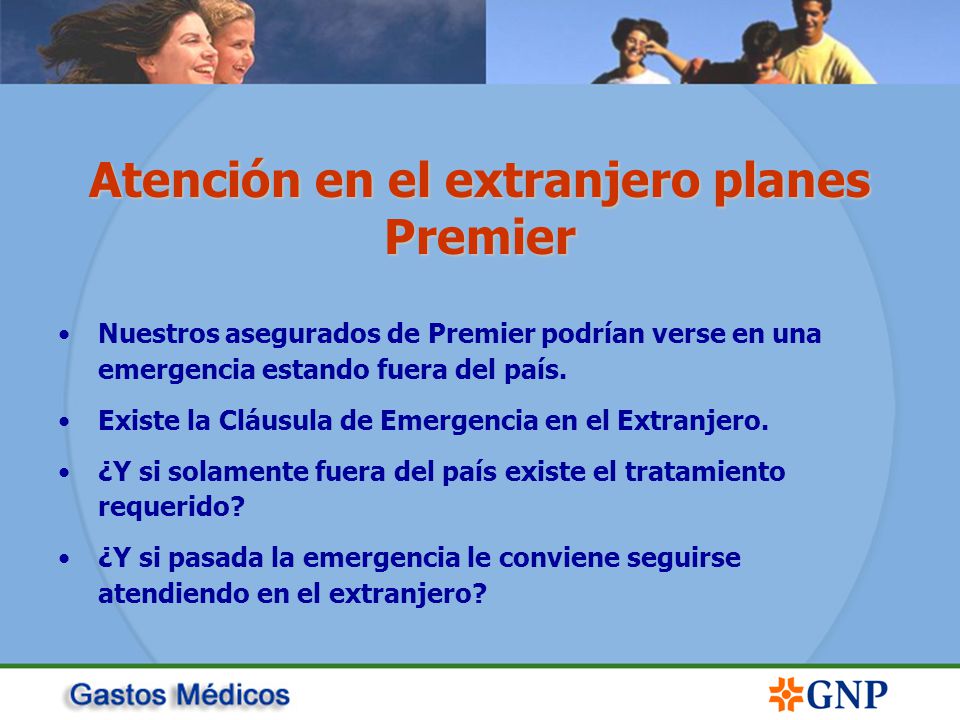 Atención en el extranjero planes Premier

• Nuestros asegurados de Premier podrían verse en una emergencia estando fuera del país.

• Existe la Cláusula de Emergencia en el Extranjero.

• ¿Y si solamente fuera del país existe el tratamiento requerido?

• ¿Y si pasada la emergencia le conviene seguirse atendiendo en el extranjero?

Gastos Médicos

GNP